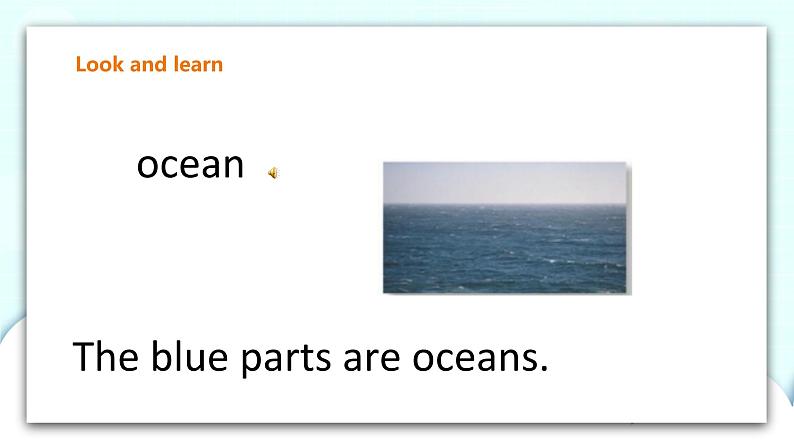 Look and learn

ocean

The blue parts are oceans.